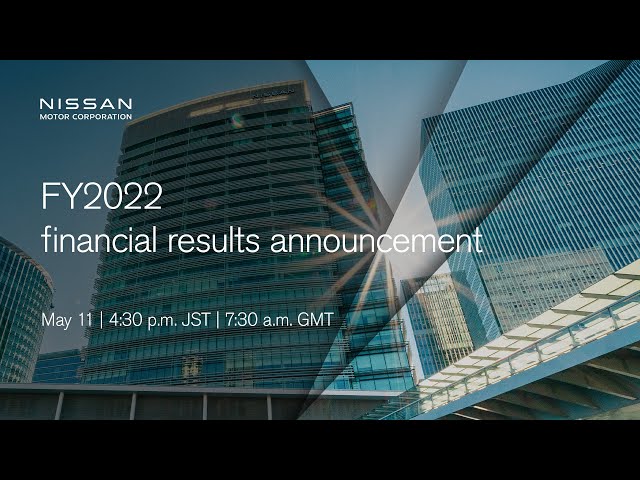 NISSAN
MOTOR CORPORATION

FY2022
financial results announcement

May 11 | 4:30 p.m. JST | 7:30 a.m. GMT